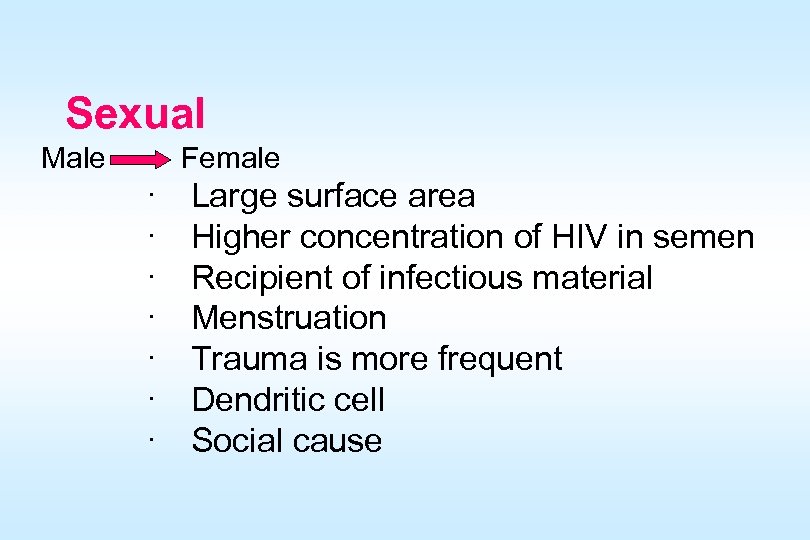 Sexual

Male → Female

· Large surface area
· Higher concentration of HIV in semen
· Recipient of infectious material
· Menstruation
· Trauma is more frequent
· Dendritic cell
· Social cause